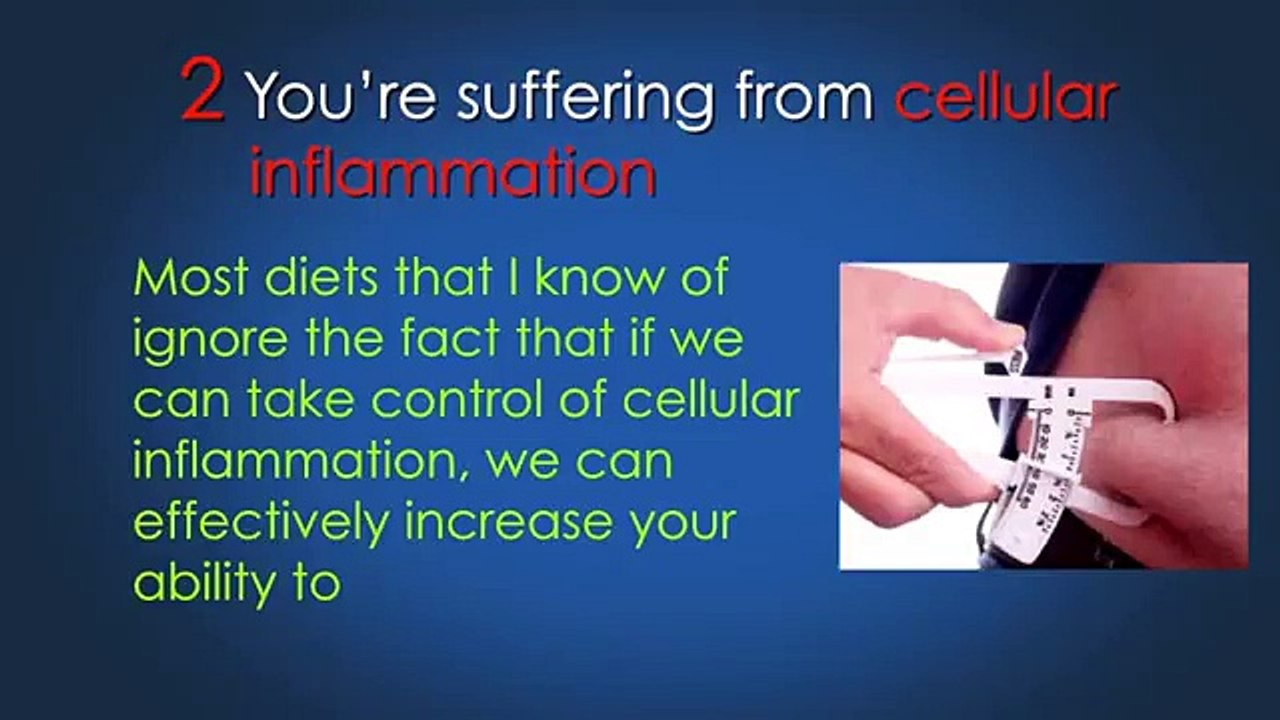 2 You're suffering from cellular inflammation

Most diets that I know of ignore the fact that if we can take control of cellular inflammation, we can effectively increase your ability to